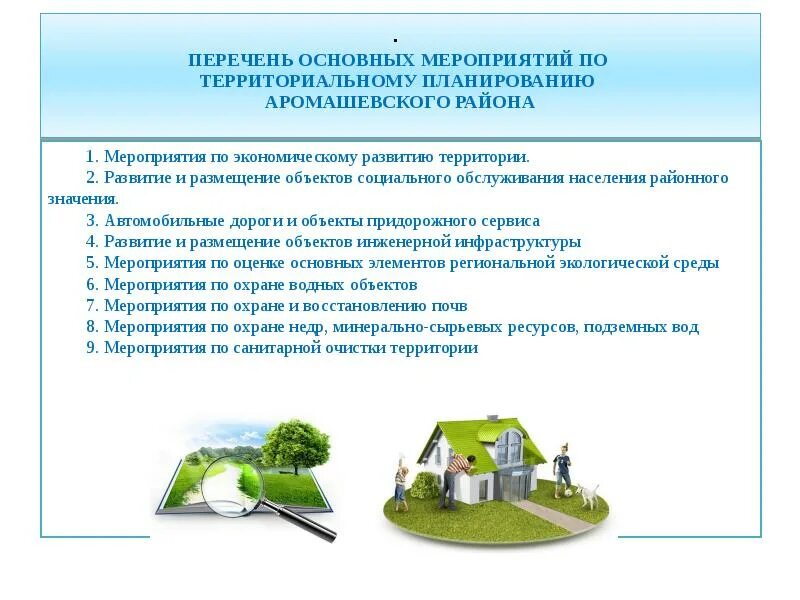 .
ПЕРЕЧЕНЬ ОСНОВНЫХ МЕРОПРИЯТИЙ ПО ТЕРРИТОРИАЛЬНОМУ ПЛАНИРОВАНИЮ АРОМАШЕВСКОГО РАЙОНА

1. Мероприятия по экономическому развитию территории.
2. Развитие и размещение объектов социального обслуживания населения районного значения.
3. Автомобильные дороги и объекты придорожного сервиса
4. Развитие и размещение объектов инженерной инфраструктуры
5. Мероприятия по оценке основных элементов региональной экологической среды
6. Мероприятия по охране водных объектов
7. Мероприятия по охране и восстановлению почв
8. Мероприятия по охране недр, минерально-сырьевых ресурсов, подземных вод
9. Мероприятия по санитарной очистки территории